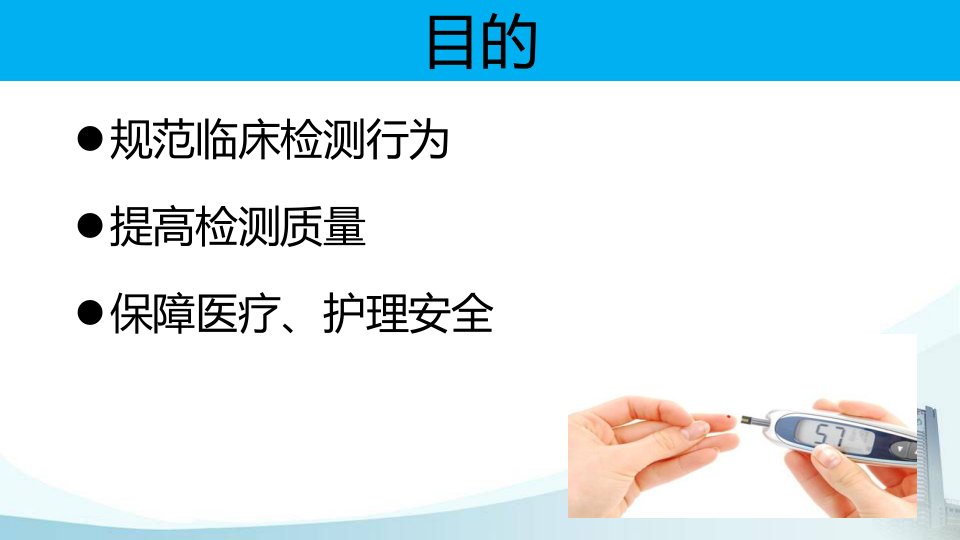 目的

●规范临床检测行为

●提高检测质量

●保障医疗、护理安全

57